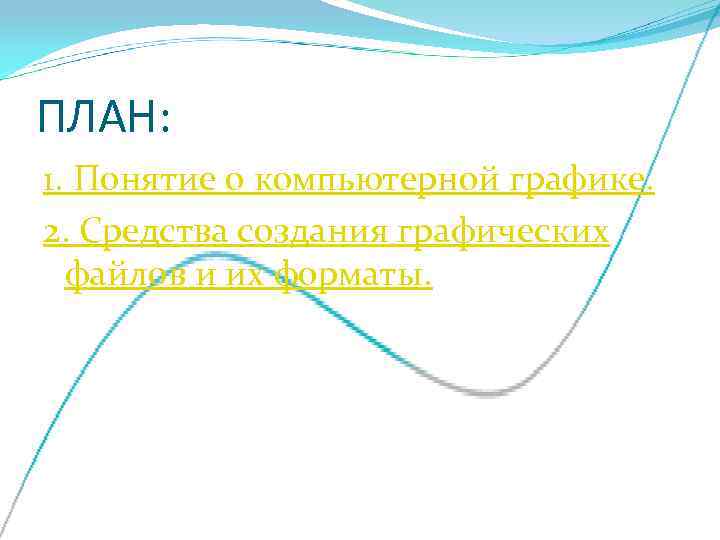 ПЛАН:

1. Понятие о компьютерной графике.

2. Средства создания графических файлов и их форматы.